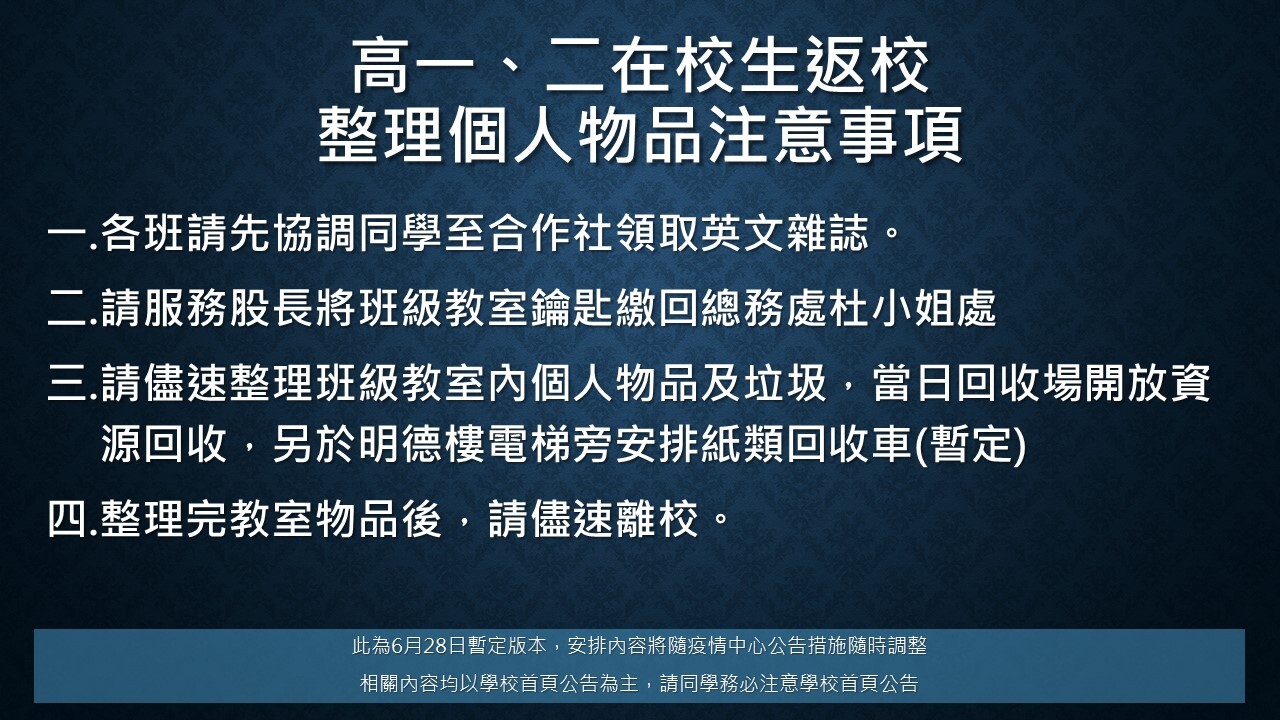 高一、二在校生返校
整理個人物品注意事項

一.各班請先協調同學至合作社領取英文雜誌。

二.請服務股長將班級教室鑰匙繳回總務處杜小姐處

三.請儘速整理班級教室內個人物品及垃圾，當日回收場開放資源回收，另於明德樓電梯旁安排紙類回收車(暫定)

四.整理完教室物品後，請儘速離校。

此為6月28日暫定版本，安排內容將隨疫情中心公告措施隨時調整

相關內容均以學校首頁公告為主，請同學務必注意學校首頁公告